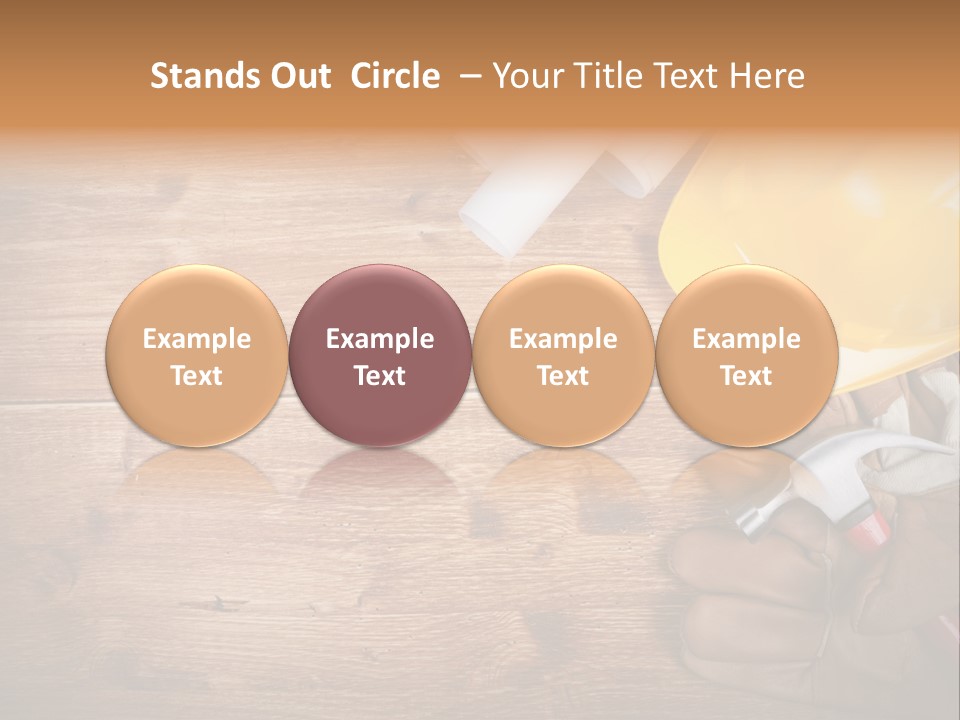 Stands Out Circle – Your Title Text Here

Example Text

Example Text

Example Text

Example Text